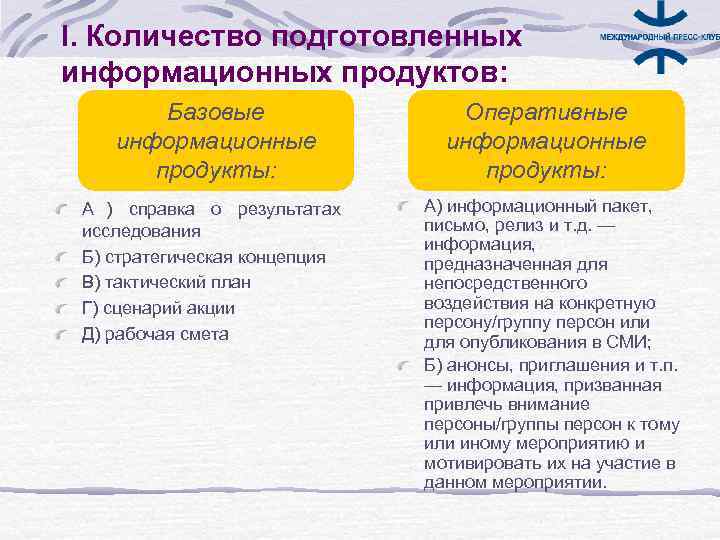 I. Количество подготовленных информационных продуктов:

МЕЖДУНАРОДНЫЙ ПРЕСС-КЛУБ

Базовые информационные продукты:

А ) справка о результатах исследования

Б) стратегическая концепция

В) тактический план

Г) сценарий акции

Д) рабочая смета

Оперативные информационные продукты:

А) информационный пакет, письмо, релиз и т.д. — информация, предназначенная для непосредственного воздействия на конкретную персону/группу персон или для опубликования в СМИ;

Б) анонсы, приглашения и т.п. — информация, призванная привлечь внимание персоны/группы персон к тому или иному мероприятию и мотивировать их на участие в данном мероприятии.